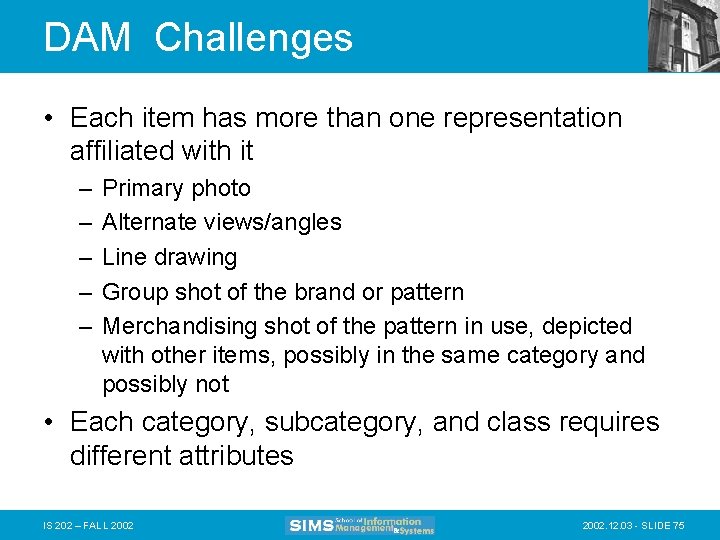 DAM Challenges

• Each item has more than one representation affiliated with it
– Primary photo
– Alternate views/angles
– Line drawing
– Group shot of the brand or pattern
– Merchandising shot of the pattern in use, depicted with other items, possibly in the same category and possibly not

• Each category, subcategory, and class requires different attributes

IS 202 – FALL 2002

SIMS School of Information Management & Systems

2002.12.03 - SLIDE 75